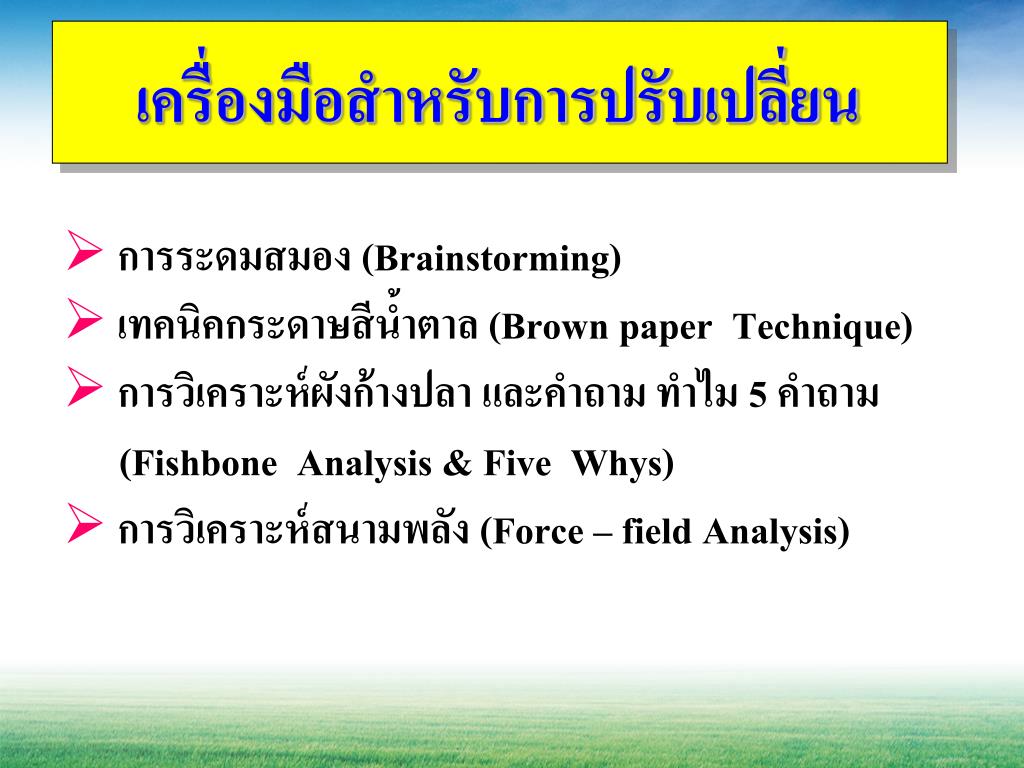 เครื่องมือสำหรับการปรับเปลี่ยน

➢ การระดมสมอง (Brainstorming)

➢ เทคนิคกระดาษสีน้ำตาล (Brown paper Technique)

➢ การวิเคราะห์ผังก้างปลา และคำถาม ทำไม 5 คำถาม (Fishbone Analysis & Five Whys)

➢ การวิเคราะห์สนามพลัง (Force – field Analysis)